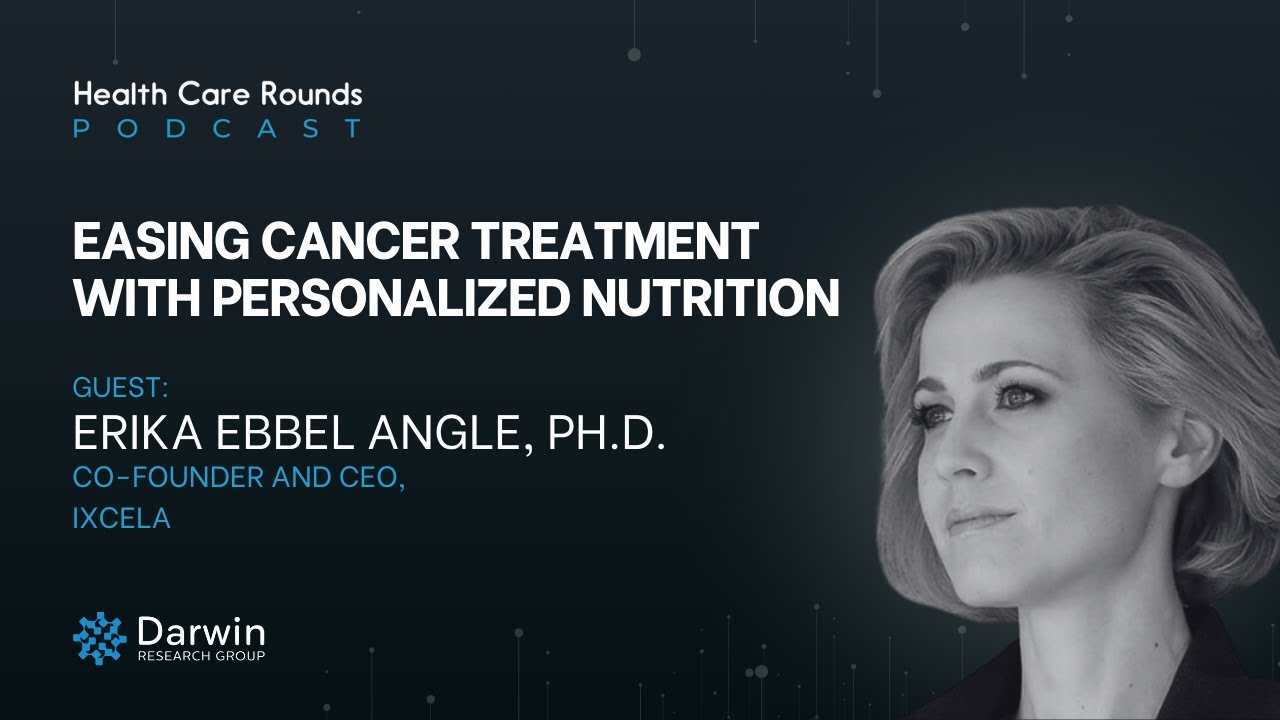 Health Care Rounds
PODCAST

EASING CANCER TREATMENT WITH PERSONALIZED NUTRITION

GUEST:
ERIKA EBBEL ANGLE, PH.D.
CO-FOUNDER AND CEO,
IXCELA

Darwin
RESEARCH GROUP